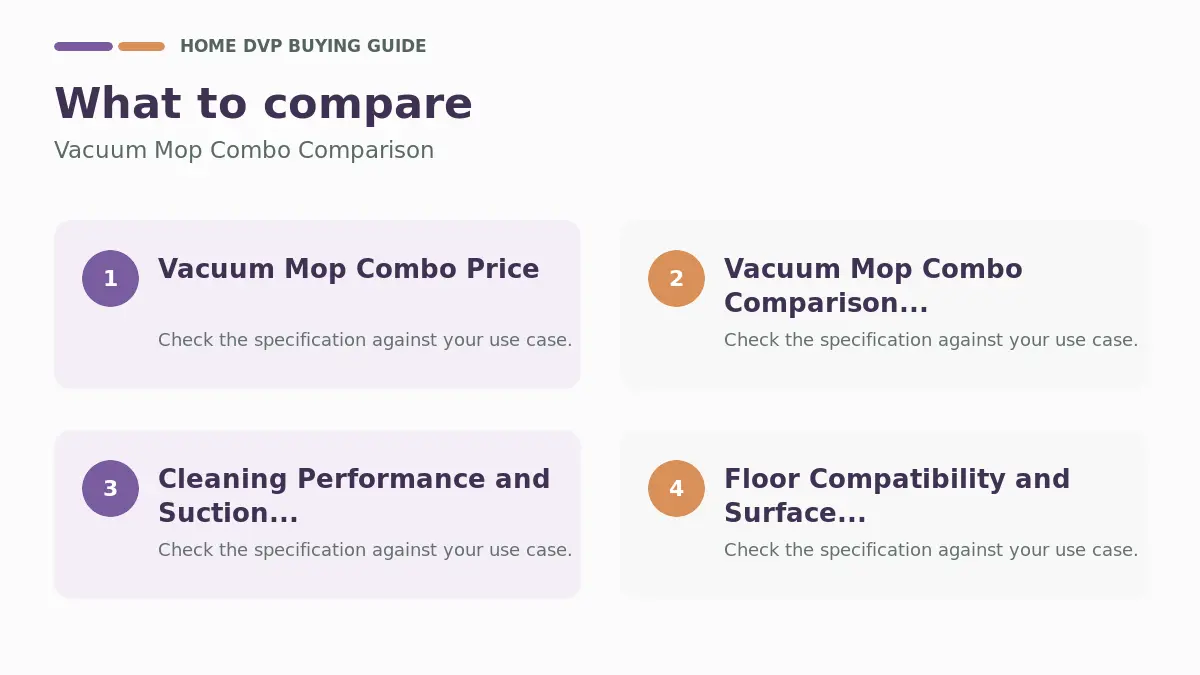 HOME DVP BUYING GUIDE

What to compare

Vacuum Mop Combo Comparison

1

Vacuum Mop Combo Price

Check the specification against your use case.

2

Vacuum Mop Combo Comparison...

Check the specification against your use case.

3

Cleaning Performance and Suction...

Check the specification against your use case.

4

Floor Compatibility and Surface...

Check the specification against your use case.